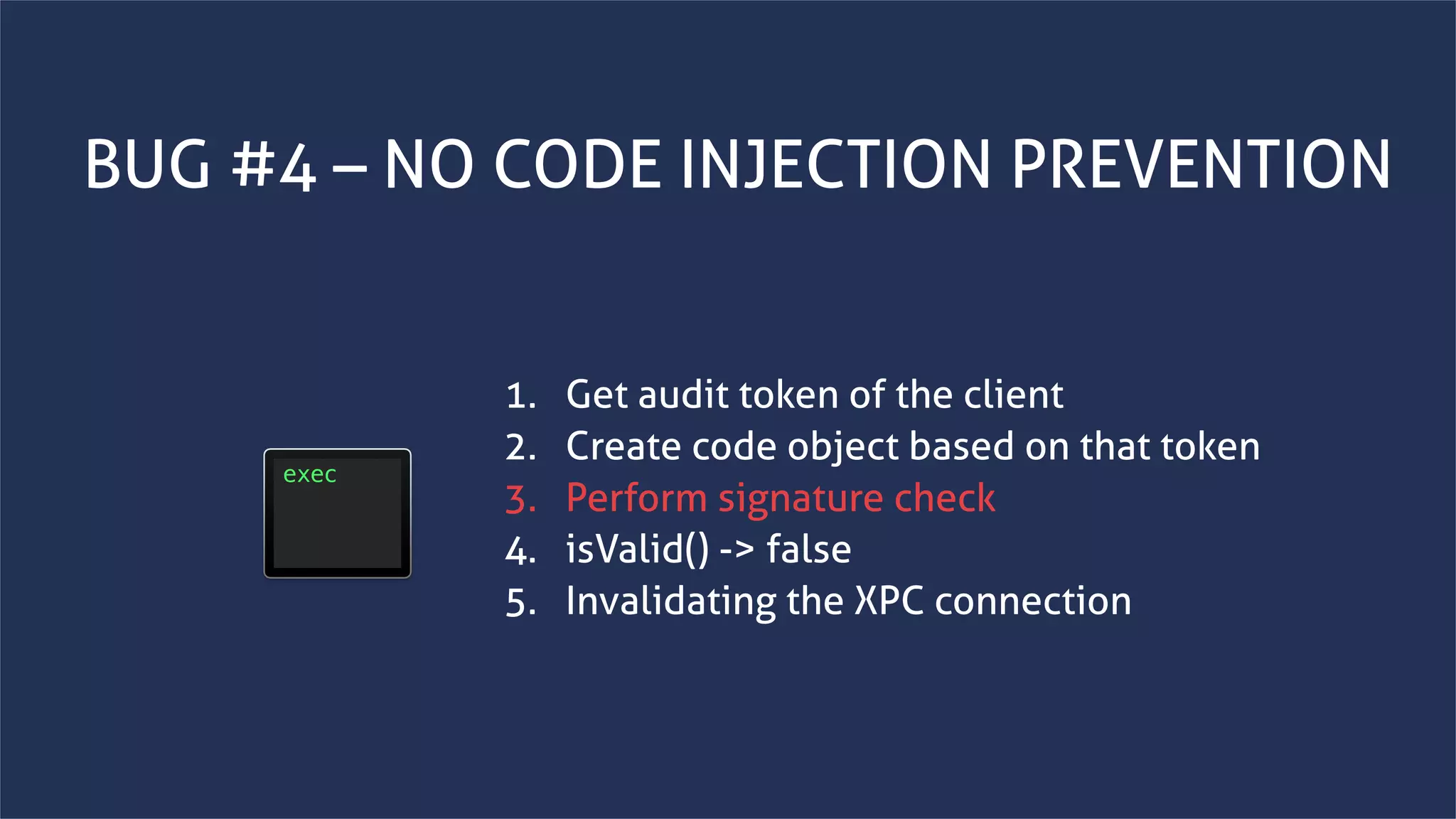 BUG #4 – NO CODE INJECTION PREVENTION

exec

1. Get audit token of the client
2. Create code object based on that token
3. Perform signature check
4. isValid() -> false
5. Invalidating the XPC connection